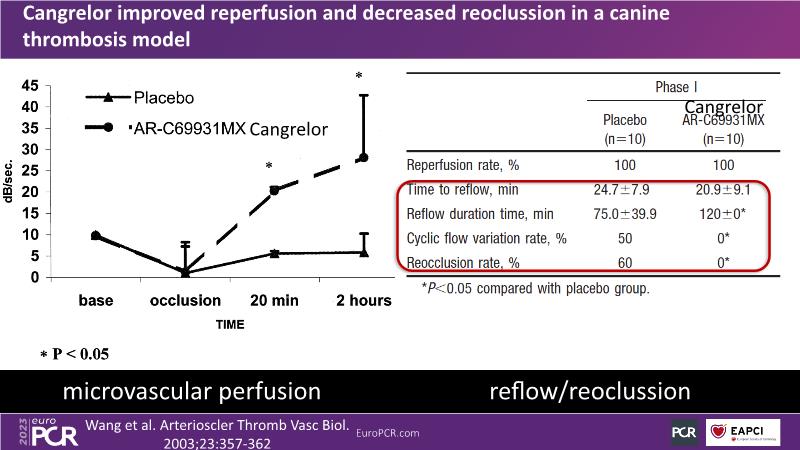 Cangrelor improved reperfusion and decreased reoclussion in a canine thrombosis model

45
40
35
30
25
20
15
10
5
0

dB/sec.

Placebo
AR-C69931MX Cangrelor

*
*

base
occlusion
20 min
2 hours

TIME

* P < 0.05

| | Phase I | |
|---|---|---|
| | Placebo (n=10) | Cangrelor AR-C69931MX (n=10) |
| Reperfusion rate, % | 100 | 100 |
| Time to reflow, min | 24.7±7.9 | 20.9±9.1 |
| Reflow duration time, min | 75.0±39.9 | 120±0* |
| Cyclic flow variation rate, % | 50 | 0* |
| Reocclusion rate, % | 60 | 0* |

*P<0.05 compared with placebo group.

microvascular perfusion

reflow/reoclussion

2023 euro PCR

Wang et al. Arterioscler Thromb Vasc Biol. 2003;23:357-362

EuroPCR.com

PCR

EAPCI